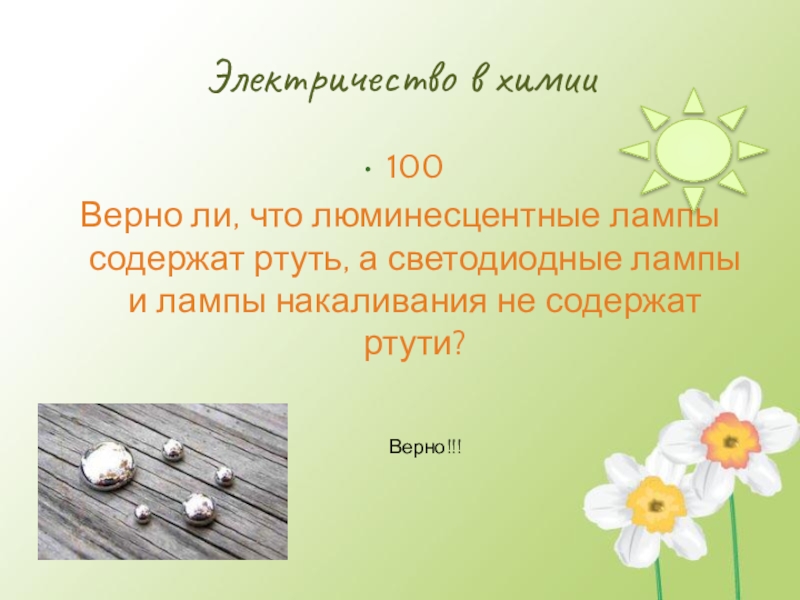 Электричество в химии

• 100

Верно ли, что люминесцентные лампы содержат ртуть, а светодиодные лампы и лампы накаливания не содержат ртути?

Верно!!!